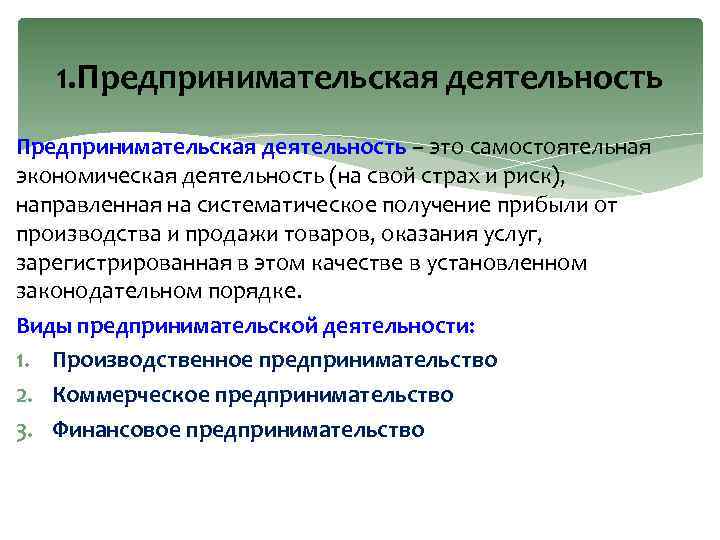 1.Предпринимательская деятельность

Предпринимательская деятельность – это самостоятельная экономическая деятельность (на свой страх и риск), направленная на систематическое получение прибыли от производства и продажи товаров, оказания услуг, зарегистрированная в этом качестве в установленном законодательном порядке.

Виды предпринимательской деятельности:

1. Производственное предпринимательство
2. Коммерческое предпринимательство
3. Финансовое предпринимательство